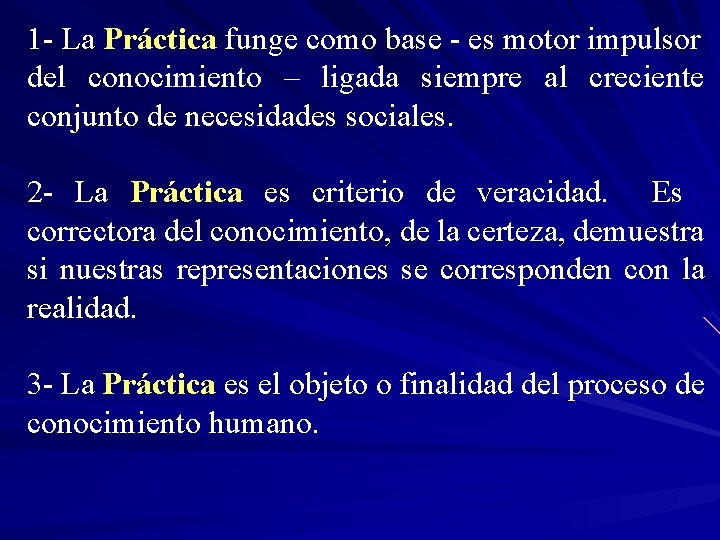 1- La Práctica funge como base - es motor impulsor del conocimiento – ligada siempre al creciente conjunto de necesidades sociales.

2- La Práctica es criterio de veracidad. Es correctora del conocimiento, de la certeza, demuestra si nuestras representaciones se corresponden con la realidad.

3- La Práctica es el objeto o finalidad del proceso de conocimiento humano.